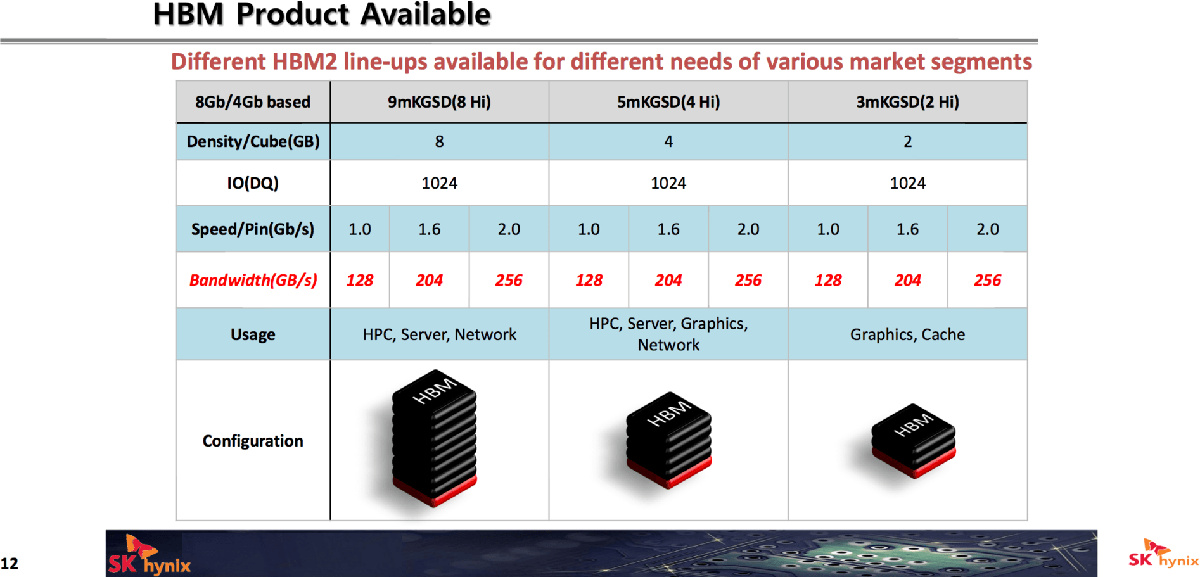 HBM Product Available

Different HBM2 line-ups available for different needs of various market segments

| 8Gb/4Gb based | 9mKGSD(8 Hi) | | | 5mKGSD(4 Hi) | | | 3mKGSD(2 Hi) | | |
|---|---|---|---|---|---|---|---|---|---|
| Density/Cube(GB) | 8 | | | 4 | | | 2 | | |
| IO(DQ) | 1024 | | | 1024 | | | 1024 | | |
| Speed/Pin(Gb/s) | 1.0 | 1.6 | 2.0 | 1.0 | 1.6 | 2.0 | 1.0 | 1.6 | 2.0 |
| Bandwidth(GB/s) | 128 | 204 | 256 | 128 | 204 | 256 | 128 | 204 | 256 |
| Usage | HPC, Server, Network | | | HPC, Server, Graphics, Network | | | Graphics, Cache | | |
| Configuration | HBM | | | HBM | | | HBM | | |

12

SK hynix

SK hynix